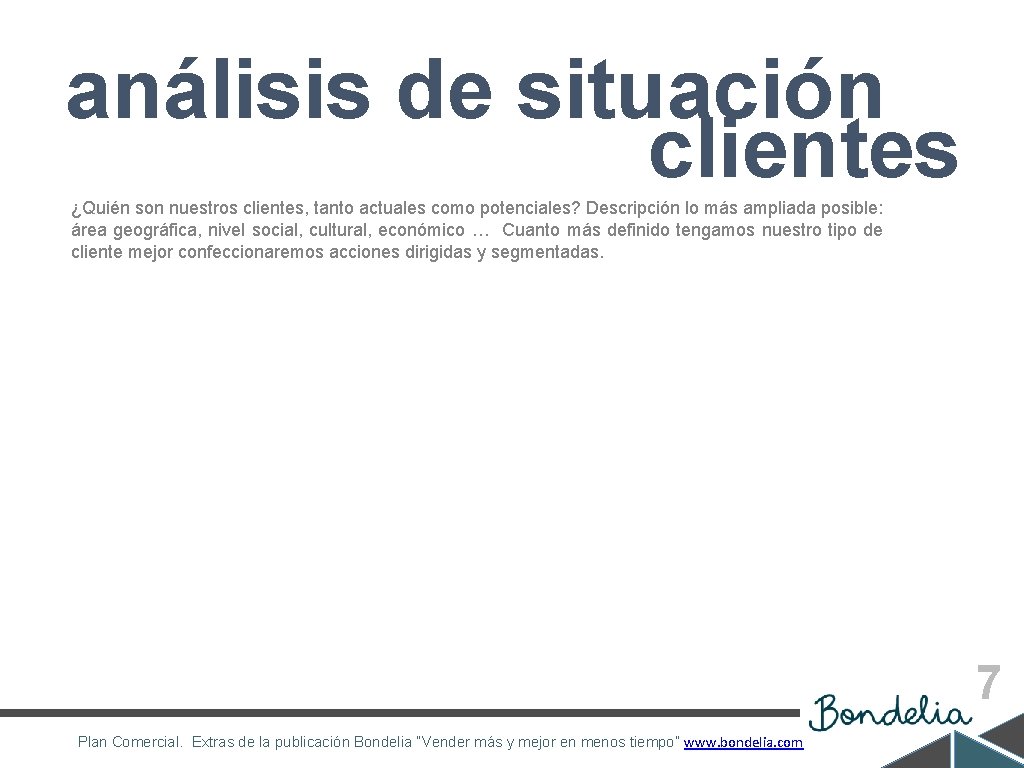 análisis de situación
clientes

¿Quién son nuestros clientes, tanto actuales como potenciales? Descripción lo más ampliada posible: área geográfica, nivel social, cultural, económico … Cuanto más definido tengamos nuestro tipo de cliente mejor confeccionaremos acciones dirigidas y segmentadas.

7

Bondelia

Plan Comercial. Extras de la publicación Bondelia "Vender más y mejor en menos tiempo" www.bondelia.com